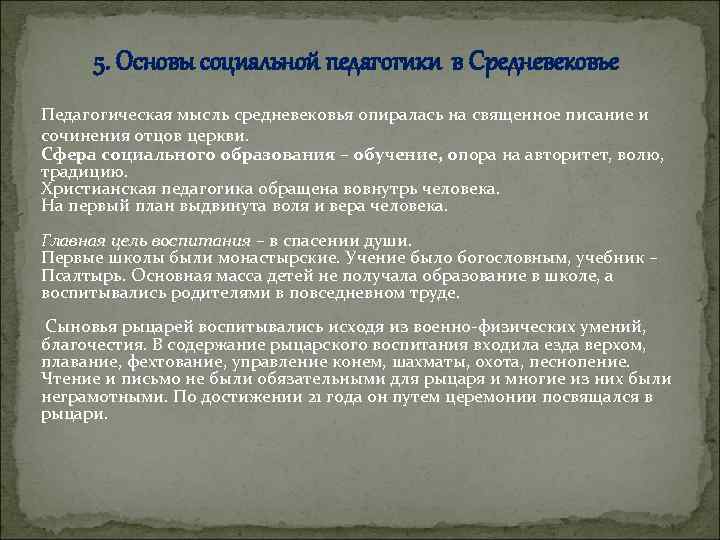 5. Основы социальной педагогики в Средневековье

Педагогическая мысль средневековья опиралась на священное писание и сочинения отцов церкви.
Сфера социального образования – обучение, опора на авторитет, волю, традицию.
Христианская педагогика обращена вовнутрь человека.
На первый план выдвинута воля и вера человека.

Главная цель воспитания – в спасении души.
Первые школы были монастырские. Учение было богословным, учебник – Псалтырь. Основная масса детей не получала образование в школе, а воспитывались родителями в повседневном труде.

Сыновья рыцарей воспитывались исходя из военно-физических умений, благочестия. В содержание рыцарского воспитания входила езда верхом, плавание, фехтование, управление конем, шахматы, охота, песнопение. Чтение и письмо не были обязательными для рыцаря и многие из них были неграмотными. По достижении 21 года он путем церемонии посвящался в рыцари.